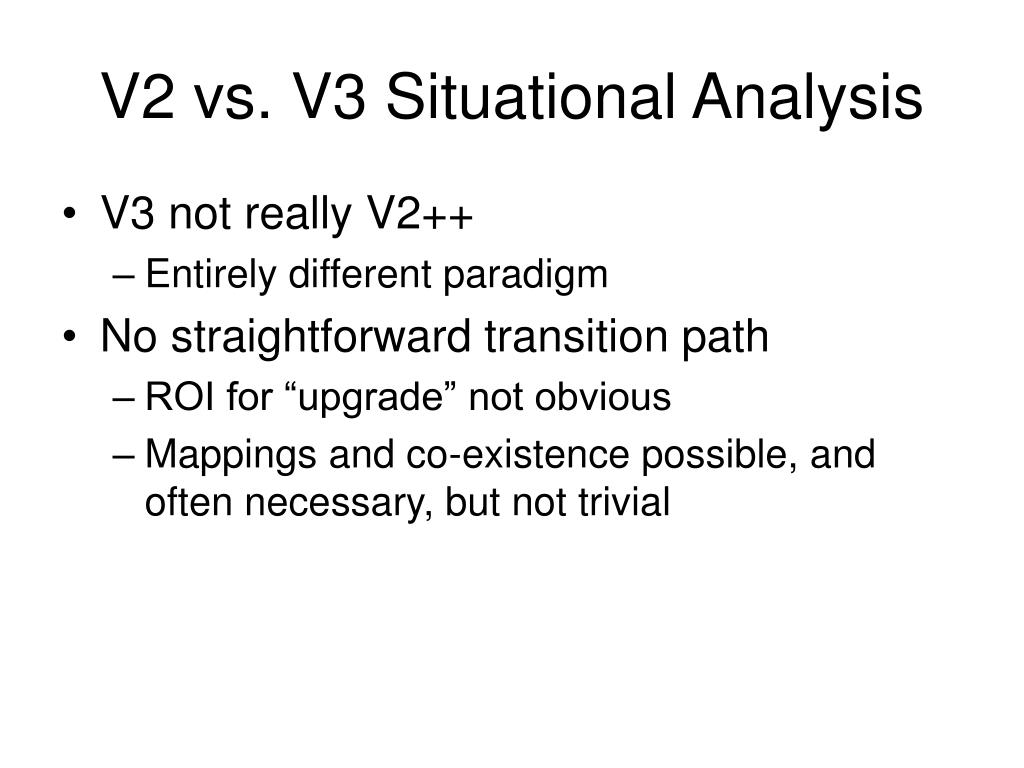 V2 vs. V3 Situational Analysis

• V3 not really V2++
– Entirely different paradigm
• No straightforward transition path
– ROI for “upgrade” not obvious
– Mappings and co-existence possible, and often necessary, but not trivial